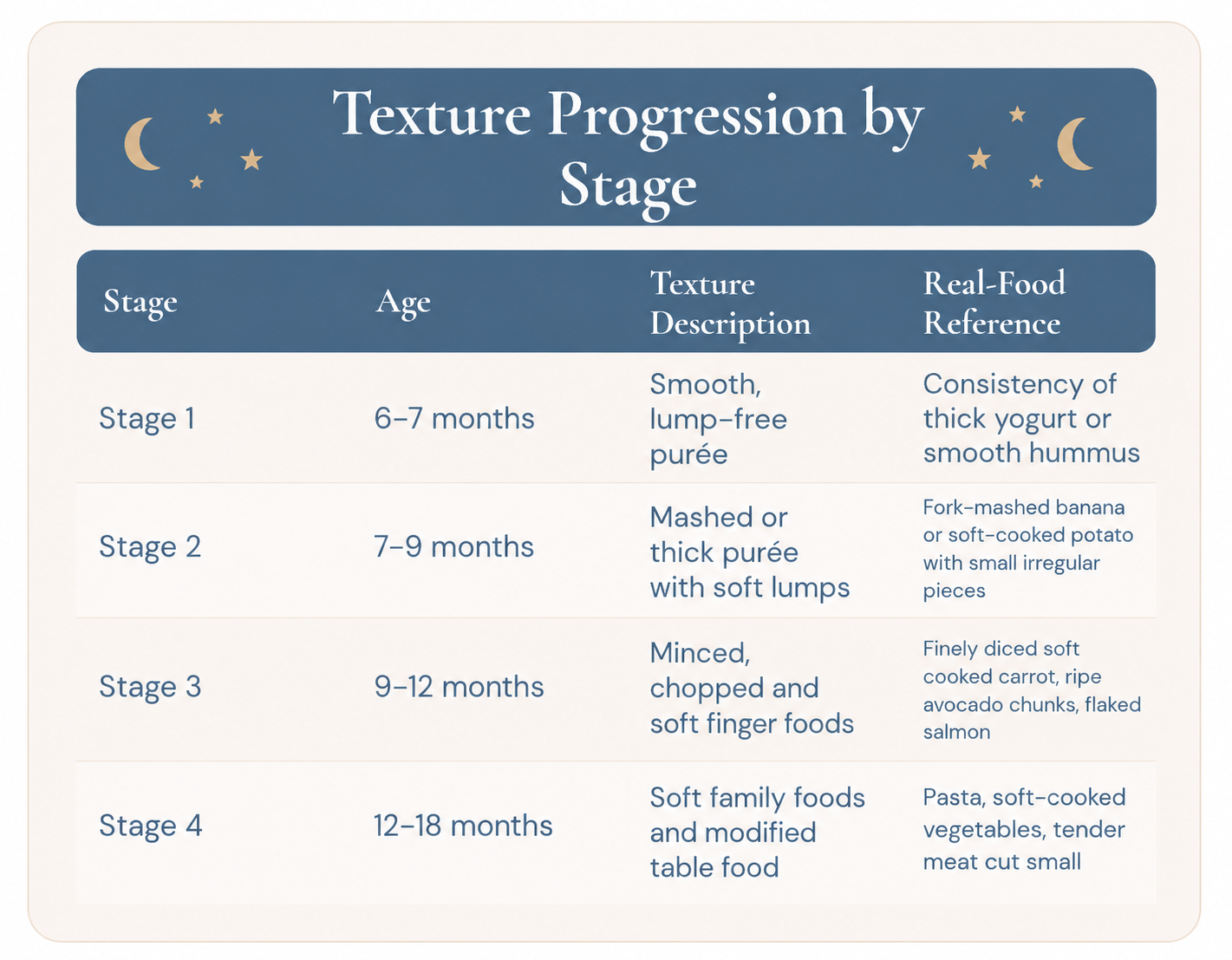 Texture Progression by Stage

| Stage | Age | Texture Description | Real-Food Reference |
|---|---|---|---|
| Stage 1 | 6–7 months | Smooth, lump-free purée | Consistency of thick yogurt or smooth hummus |
| Stage 2 | 7–9 months | Mashed or thick purée with soft lumps | Fork-mashed banana or soft-cooked potato with small irregular pieces |
| Stage 3 | 9–12 months | Minced, chopped and soft finger foods | Finely diced soft cooked carrot, ripe avocado chunks, flaked salmon |
| Stage 4 | 12–18 months | Soft family foods and modified table food | Pasta, soft-cooked vegetables, tender meat cut small |